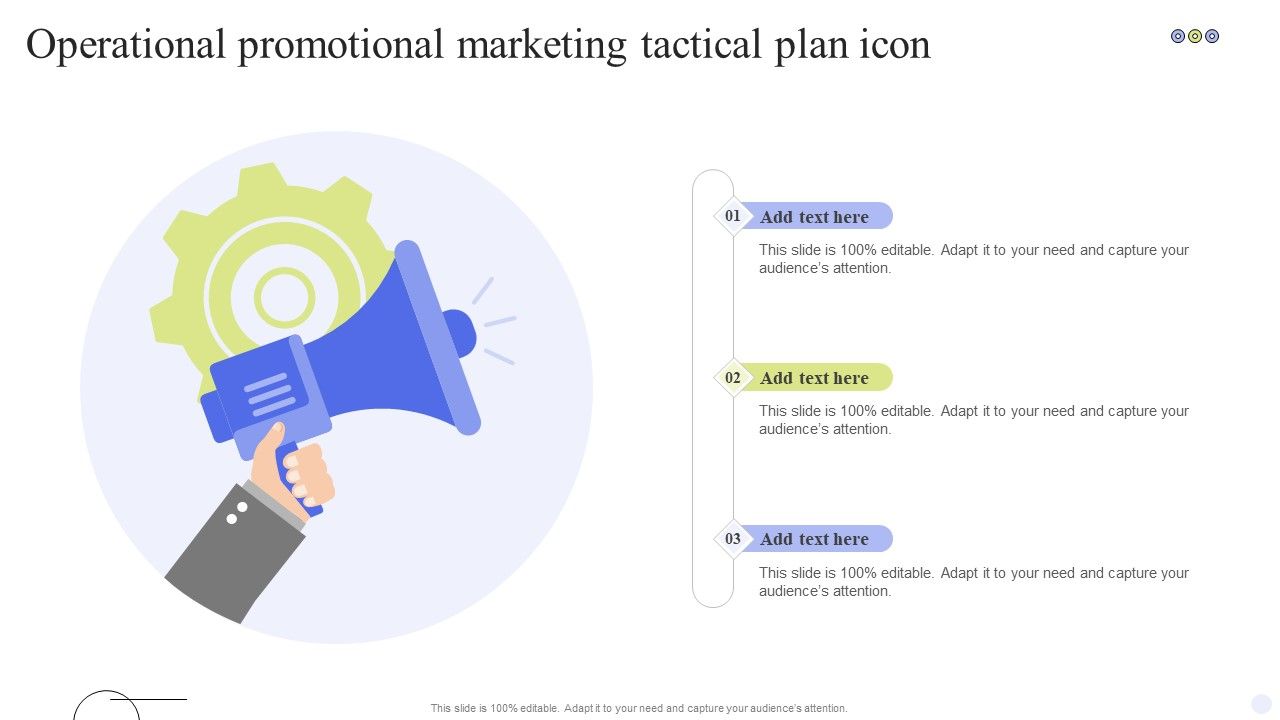 Operational promotional marketing tactical plan icon

01 Add text here

This slide is 100% editable. Adapt it to your need and capture your audience's attention.

02 Add text here

This slide is 100% editable. Adapt it to your need and capture your audience's attention.

03 Add text here

This slide is 100% editable. Adapt it to your need and capture your audience's attention.

This slide is 100% editable. Adapt it to your need and capture your audience's attention.